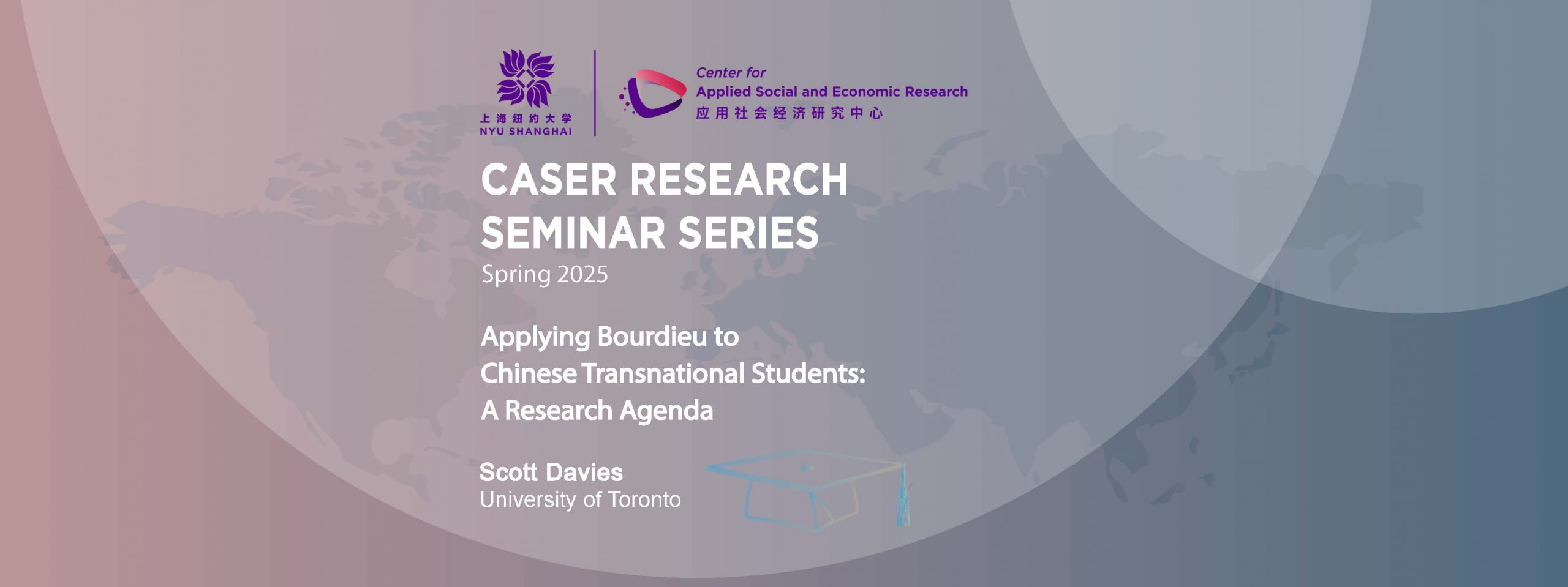 上海纽约大学
NYU SHANGHAI

Center for
Applied Social and Economic Research
应用社会经济研究中心

CASER RESEARCH SEMINAR SERIES
Spring 2025

Applying Bourdieu to Chinese Transnational Students: A Research Agenda

Scott Davies
University of Toronto